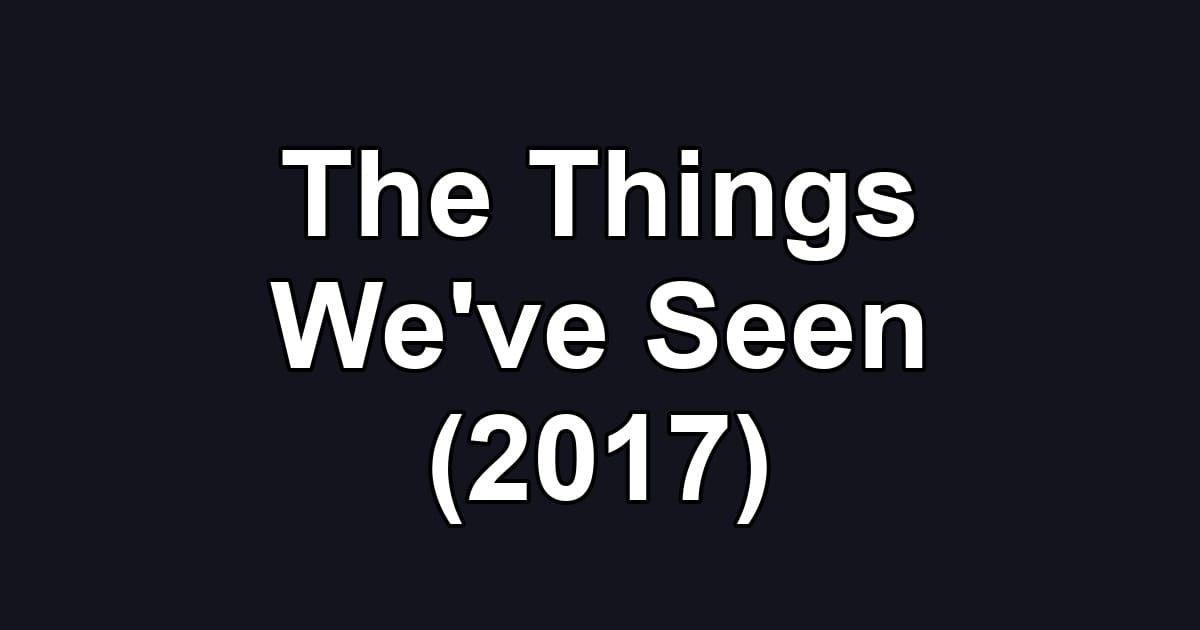 The Things We've Seen (2017)